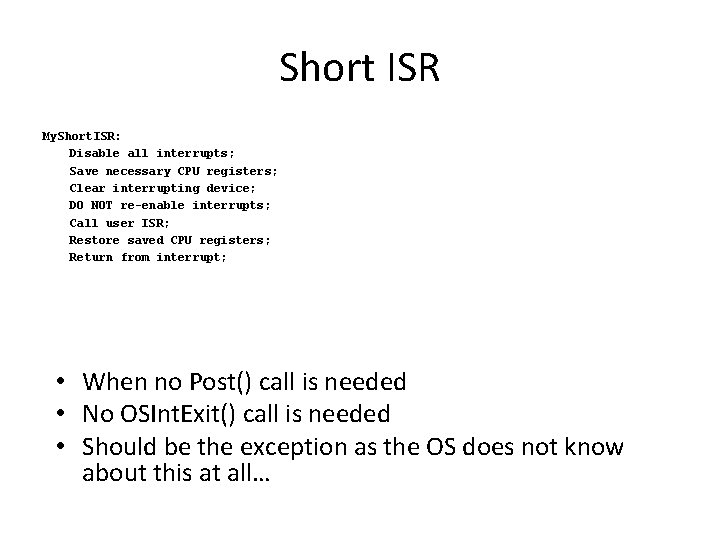 Short ISR

MyShortISR:
Disable all interrupts;
Save necessary CPU registers;
Clear interrupting device;
DO NOT re-enable interrupts;
Call user ISR;
Restore saved CPU registers;
Return from interrupt;

• When no Post() call is needed
• No OSIntExit() call is needed
• Should be the exception as the OS does not know about this at all…